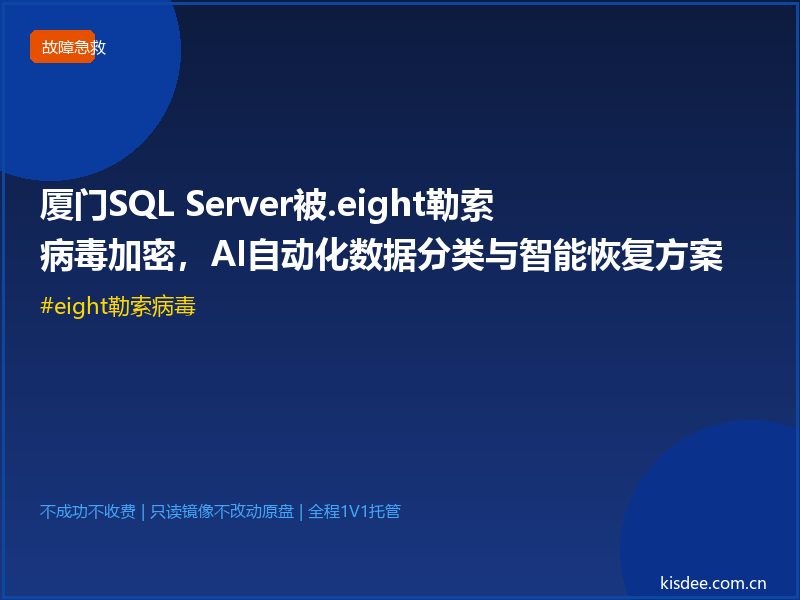 故障急救

厦门SQL Server被.eight勒索病毒加密，AI自动化数据分类与智能恢复方案

#eight勒索病毒

不成功不收费 | 只读镜像不改动原盘 | 全程1V1托管

kisdee.com.cn